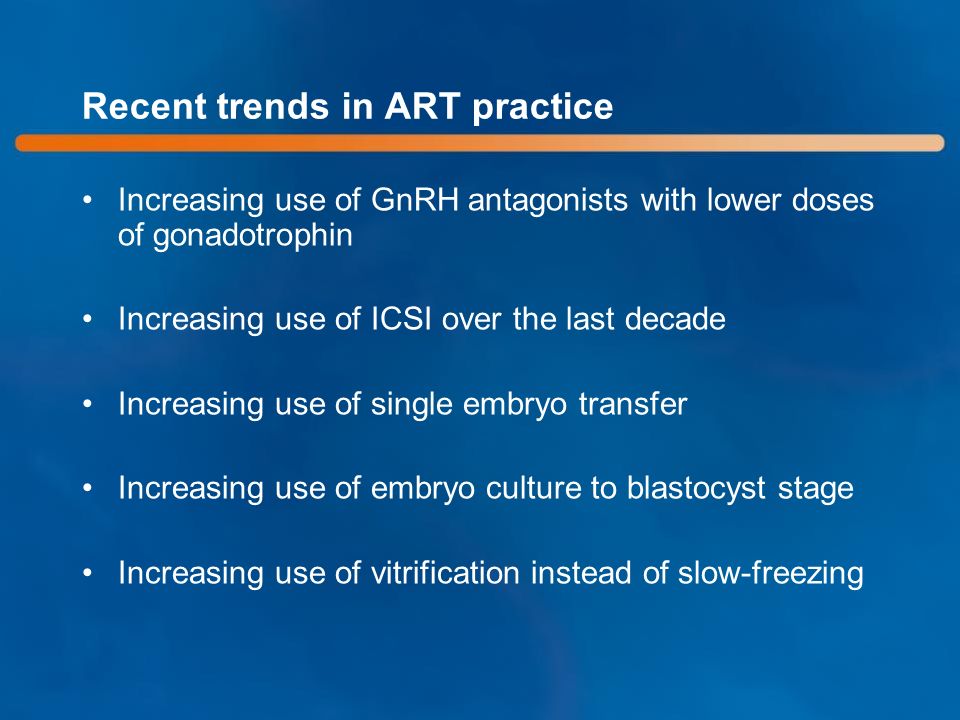 Recent trends in ART practice

• Increasing use of GnRH antagonists with lower doses of gonadotrophin

• Increasing use of ICSI over the last decade

• Increasing use of single embryo transfer

• Increasing use of embryo culture to blastocyst stage

• Increasing use of vitrification instead of slow-freezing